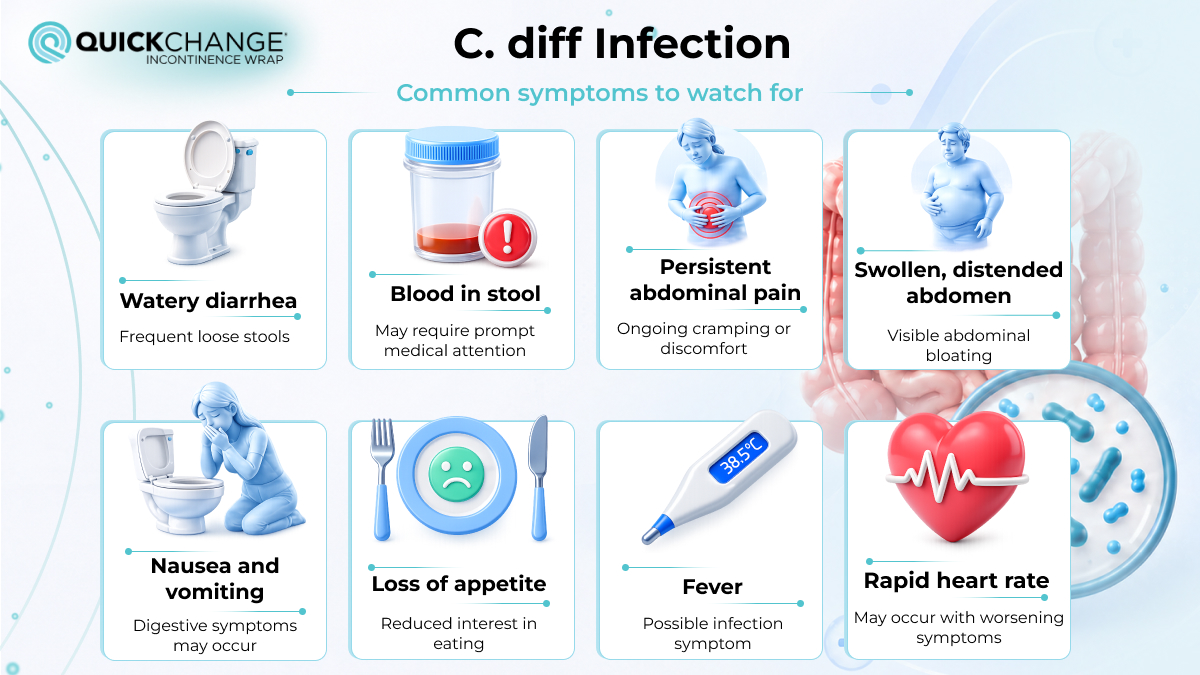 QUICKCHANGE®
INCONTINENCE WRAP

C. diff Infection

Common symptoms to watch for

Watery diarrhea
Frequent loose stools

Blood in stool
May require prompt medical attention

Persistent abdominal pain
Ongoing cramping or discomfort

Swollen, distended abdomen
Visible abdominal bloating

Nausea and vomiting
Digestive symptoms may occur

Loss of appetite
Reduced interest in eating

38.5°C

Fever
Possible infection symptom

Rapid heart rate
May occur with worsening symptoms